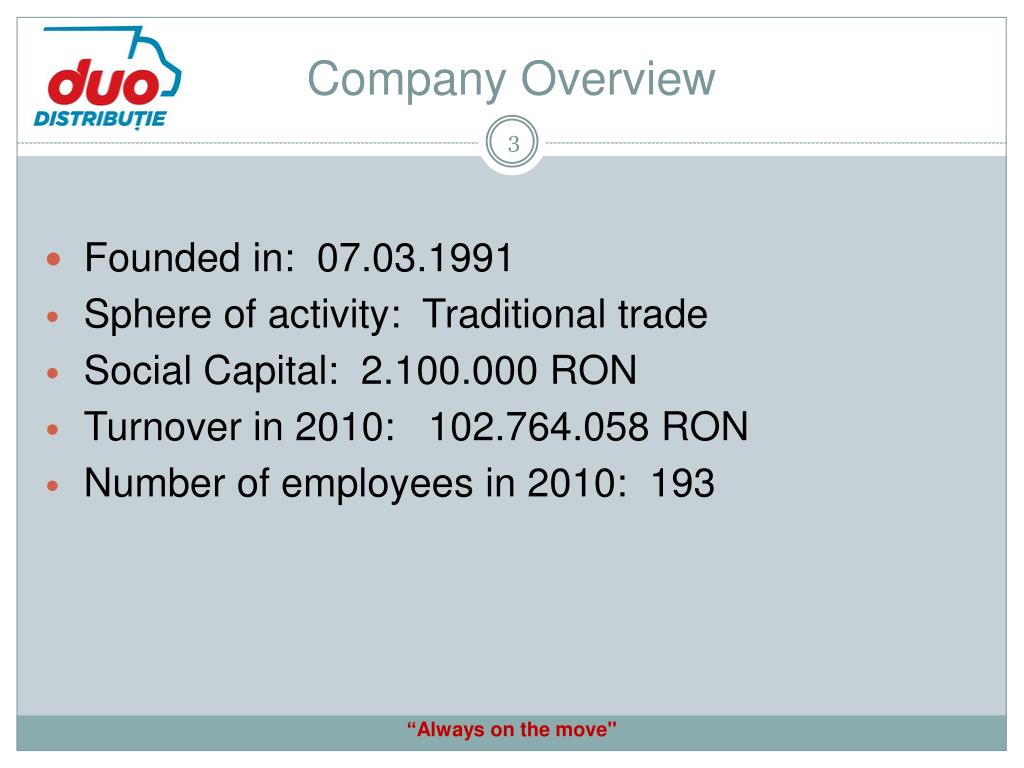 duo
DISTRIBUȚIE

Company Overview

3

- Founded in: 07.03.1991
- Sphere of activity: Traditional trade
- Social Capital: 2.100.000 RON
- Turnover in 2010: 102.764.058 RON
- Number of employees in 2010: 193

“Always on the move"